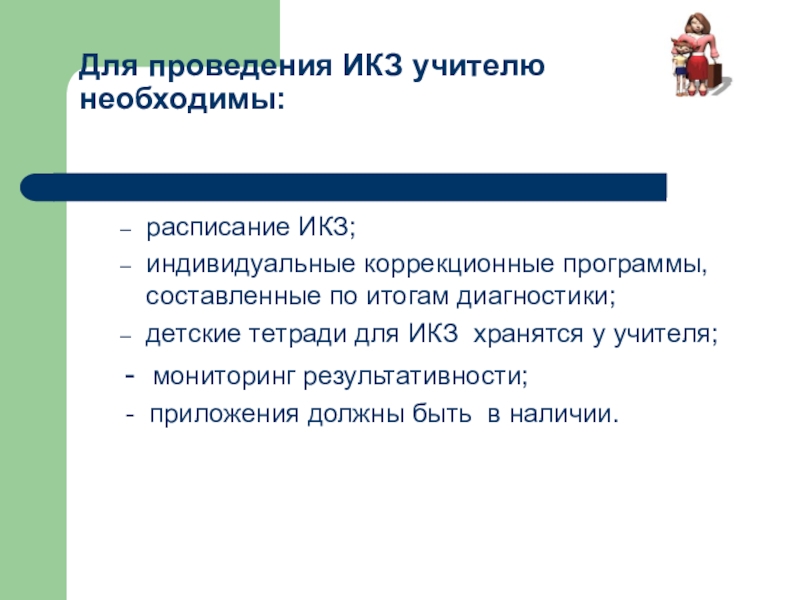 Для проведения ИКЗ учителю необходимы:

– расписание ИКЗ;
– индивидуальные коррекционные программы, составленные по итогам диагностики;
– детские тетради для ИКЗ хранятся у учителя;
- мониторинг результативности;
- приложения должны быть в наличии.